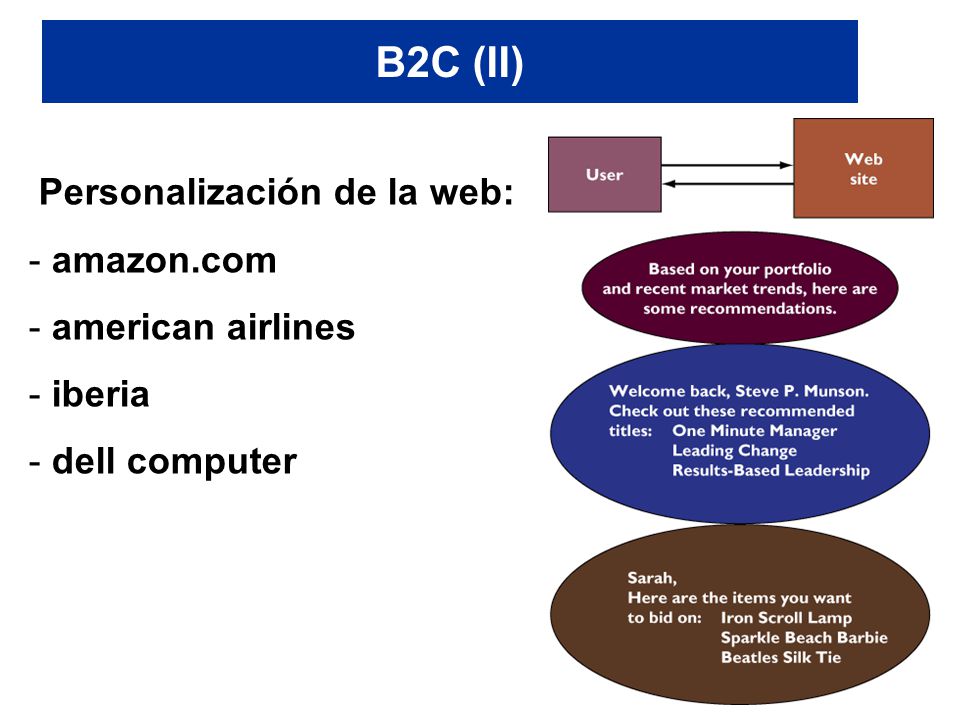 B2C (II)

Personalización de la web:

- amazon.com
- american airlines
- iberia
- dell computer

User

Web site

Based on your portfolio and recent market trends, here are some recommendations.

Welcome back, Steve P. Munson. Check out these recommended titles: One Minute Manager
Leading Change
Results-Based Leadership

Sarah,
Here are the items you want to bid on: Iron Scroll Lamp
Sparkle Beach Barbie
Beatles Silk Tie